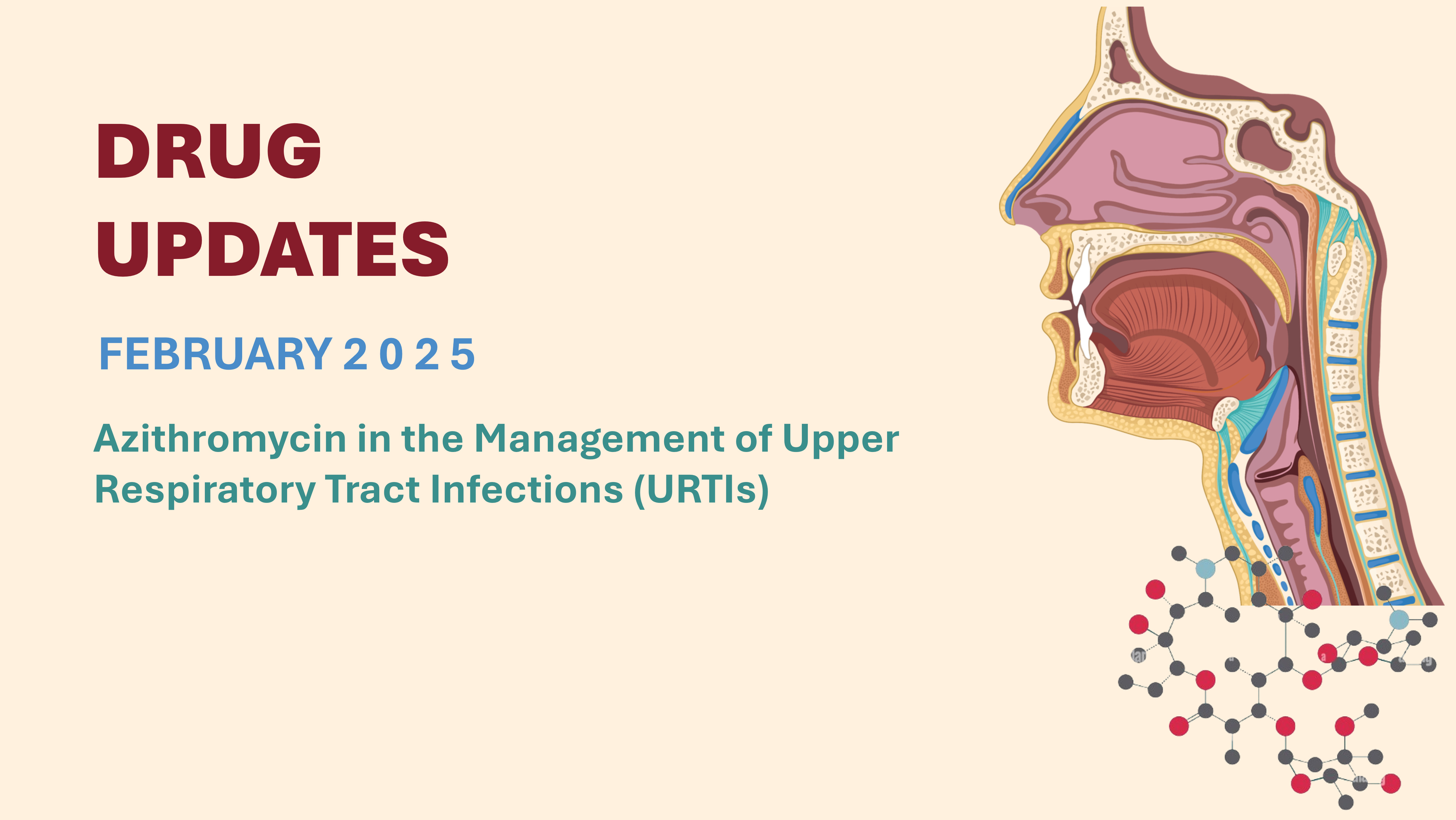 DRUG
UPDATES

FEBRUARY 2 0 2 5

Azithromycin in the Management of Upper Respiratory Tract Infections (URTIs)